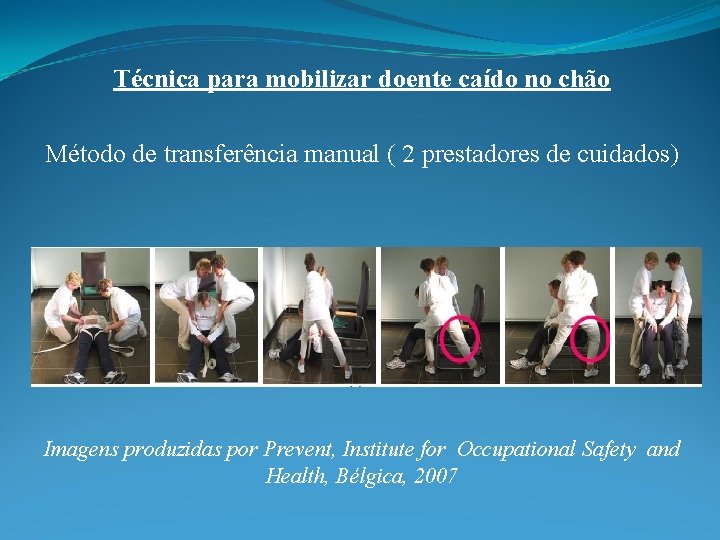 Técnica para mobilizar doente caído no chão

Método de transferência manual ( 2 prestadores de cuidados)

Imagens produzidas por Prevent, Institute for Occupational Safety and Health, Bélgica, 2007